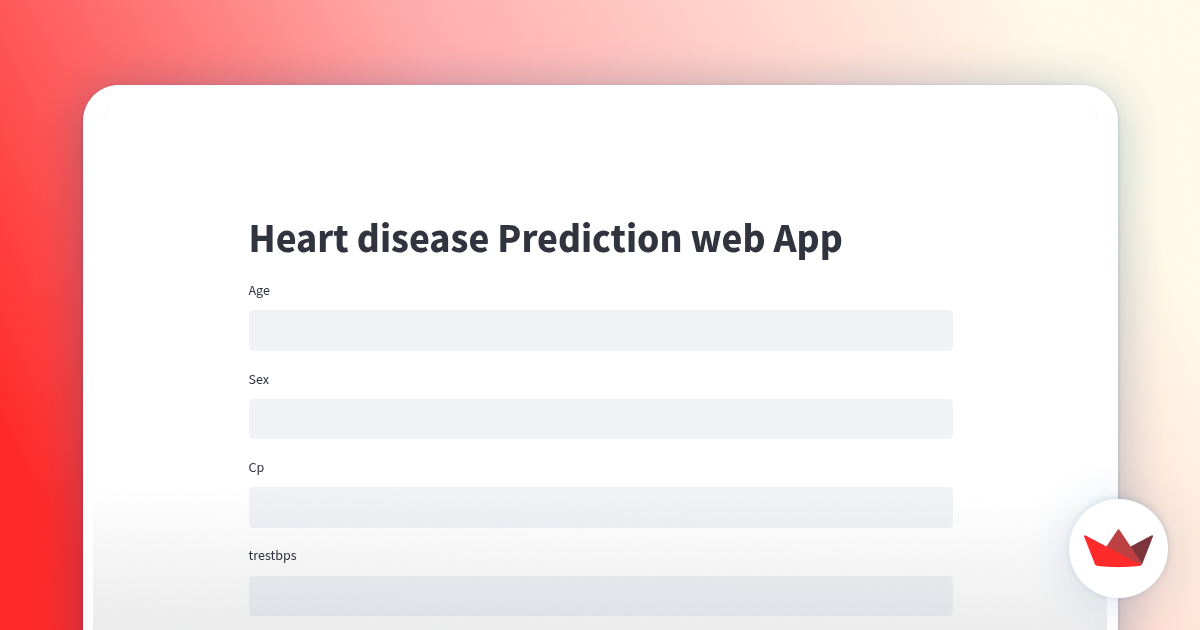 Heart disease Prediction web App

Age

Sex

Cp

trestbps